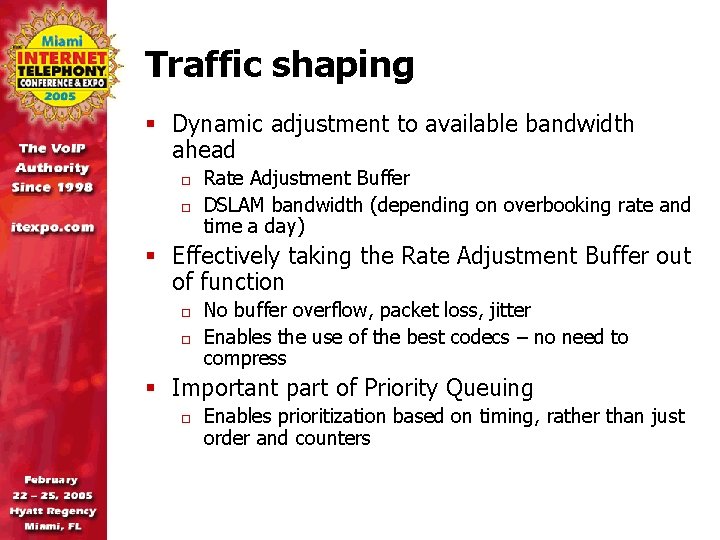 Miami
INTERNET TELEPHONY
CONFERENCE & EXPO
2005

The VoIP Authority Since 1998

itexpo.com

February 22 – 25, 2005 Hyatt Regency Miami, FL

Traffic shaping

- Dynamic adjustment to available bandwidth ahead
  - Rate Adjustment Buffer
  - DSLAM bandwidth (depending on overbooking rate and time a day)
- Effectively taking the Rate Adjustment Buffer out of function
  - No buffer overflow, packet loss, jitter
  - Enables the use of the best codecs – no need to compress
- Important part of Priority Queuing
  - Enables prioritization based on timing, rather than just order and counters